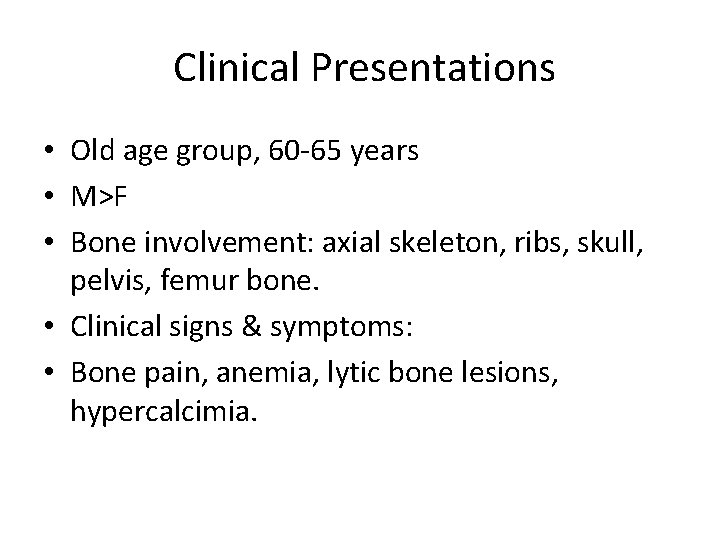 Clinical Presentations

• Old age group, 60-65 years
• M>F
• Bone involvement: axial skeleton, ribs, skull, pelvis, femur bone.
• Clinical signs & symptoms:
• Bone pain, anemia, lytic bone lesions, hypercalcimia.